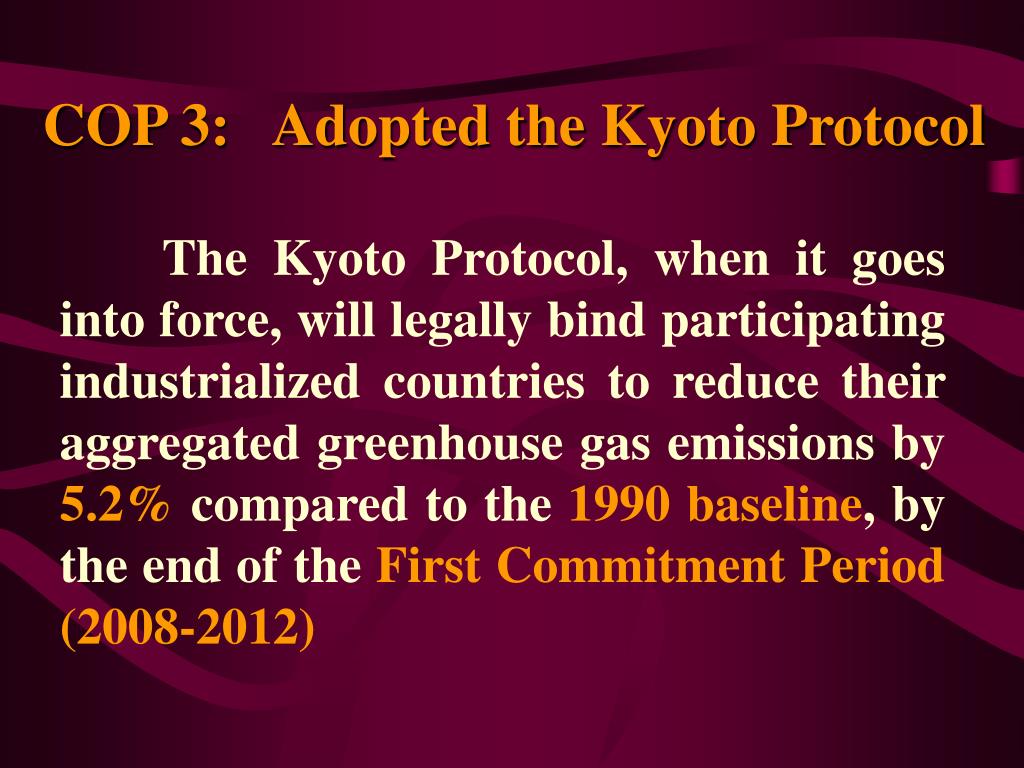 COP 3: Adopted the Kyoto Protocol

The Kyoto Protocol, when it goes into force, will legally bind participating industrialized countries to reduce their aggregated greenhouse gas emissions by 5.2% compared to the 1990 baseline, by the end of the First Commitment Period (2008-2012)